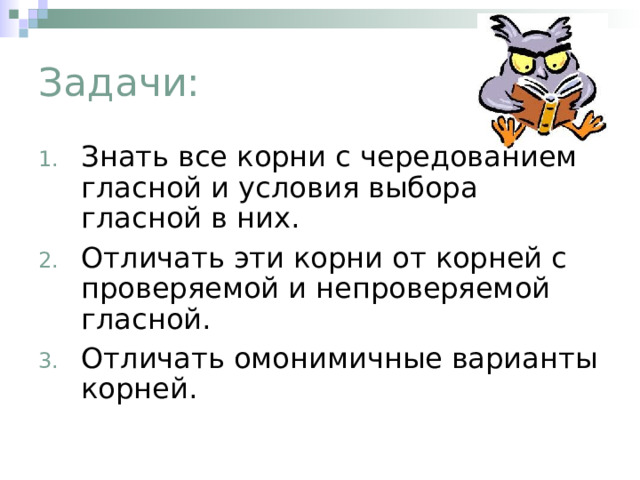 Задачи:

1. Знать все корни с чередованием гласной и условия выбора гласной в них.
2. Отличать эти корни от корней с проверяемой и непроверяемой гласной.
3. Отличать омонимичные варианты корней.